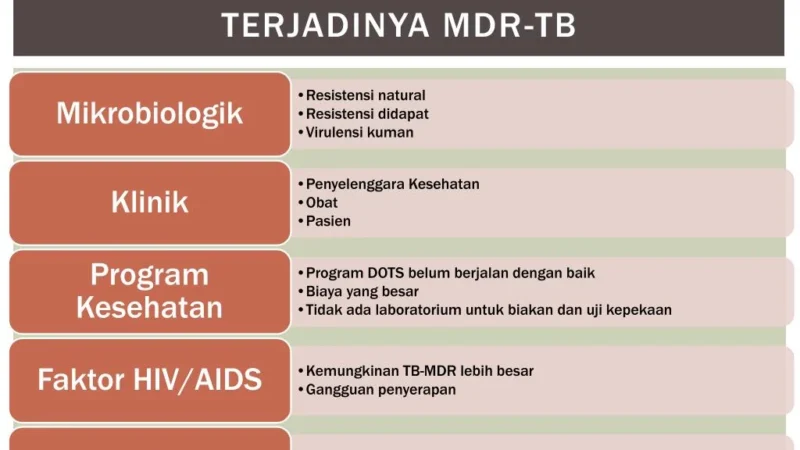 TERJADINYA MDR-TB

Mikrobiologik

• Resistensi natural
• Resistensi didapat
• Virulensi kuman

Klinik

• Penyelenggara Kesehatan
• Obat
• Pasien

Program Kesehatan

• Program DOTS belum berjalan dengan baik
• Biaya yang besar
• Tidak ada laboratorium untuk biakan dan uji kepekaan

Faktor HIV/AIDS

• Kemungkinan TB-MDR lebih besar
• Gangguan penyerapan